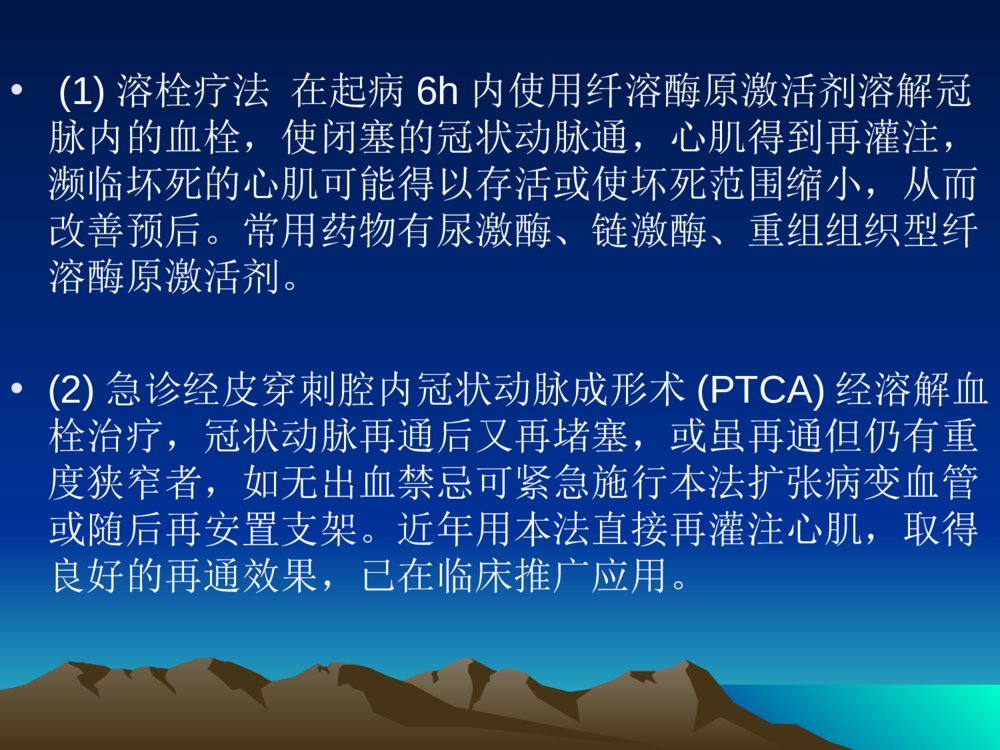 • (1) 溶栓疗法 在起病 6h 内使用纤溶酶原激活剂溶解冠脉内的血栓，使闭塞的冠状动脉通，心肌得到再灌注，濒临坏死的心肌可能得以存活或使坏死范围缩小，从而改善预后。常用药物有尿激酶、链激酶、重组组织型纤溶酶原激活剂。

• (2) 急诊经皮穿刺腔内冠状动脉成形术 (PTCA) 经溶解血栓治疗，冠状动脉再通后又再堵塞，或虽再通但仍有重度狭窄者，如无出血禁忌可紧急施行本法扩张病变血管或随后再安置支架。近年用本法直接再灌注心肌，取得良好的再通效果，已在临床推广应用。